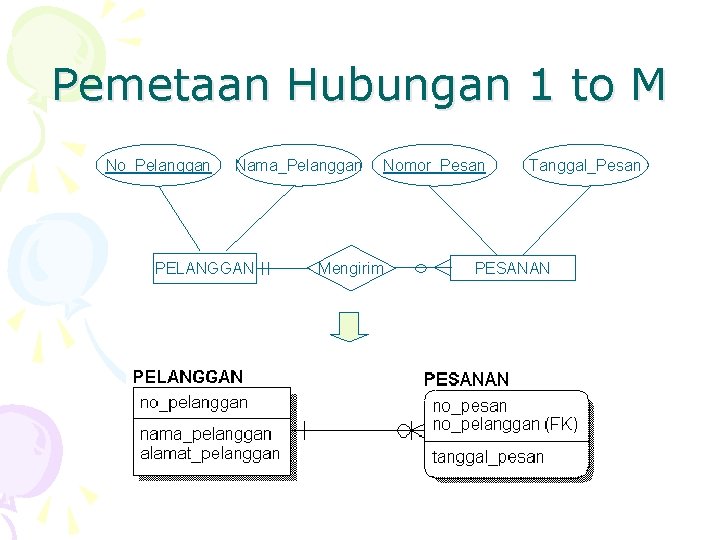 Pemetaan Hubungan 1 to M

No_Pelanggan
Nama_Pelanggan
Nomor_Pesan
Tanggal_Pesan

PELANGGAN
Mengirim
PESANAN

PELANGGAN
no_pelanggan
nama_pelanggan
alamat_pelanggan

PESANAN
no_pesan
no_pelanggan (FK)
tanggal_pesan